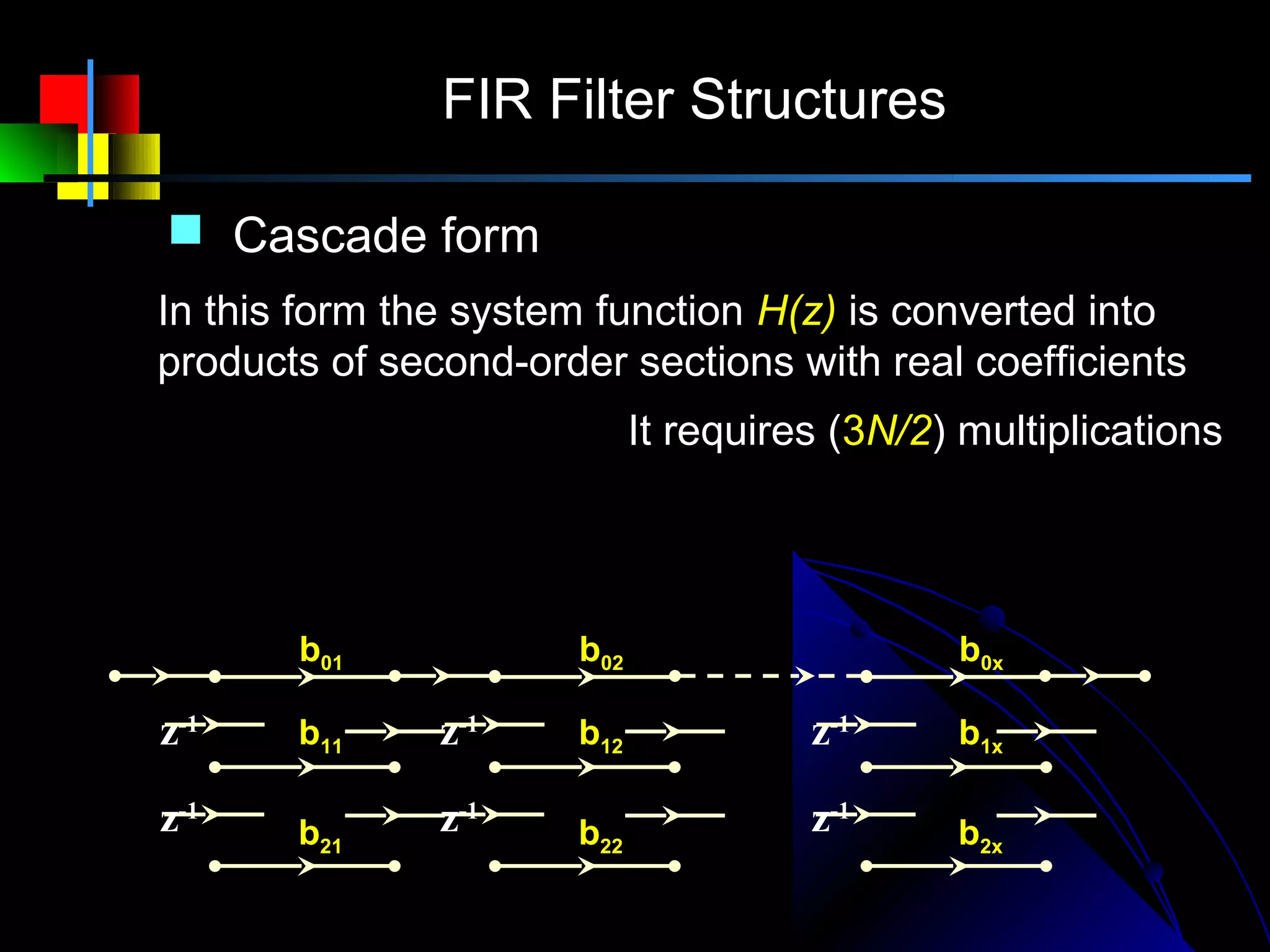 FIR Filter Structures

Cascade form

In this form the system function $H(z)$ is converted into products of second-order sections with real coefficients

It requires ($3N/2$) multiplications

$b_{01}$ $b_{02}$ $b_{0x}$

$z^{-1}$ $b_{11}$ $z^{-1}$ $b_{12}$ $z^{-1}$ $b_{1x}$

$z^{-1}$ $b_{21}$ $z^{-1}$ $b_{22}$ $z^{-1}$ $b_{2x}$